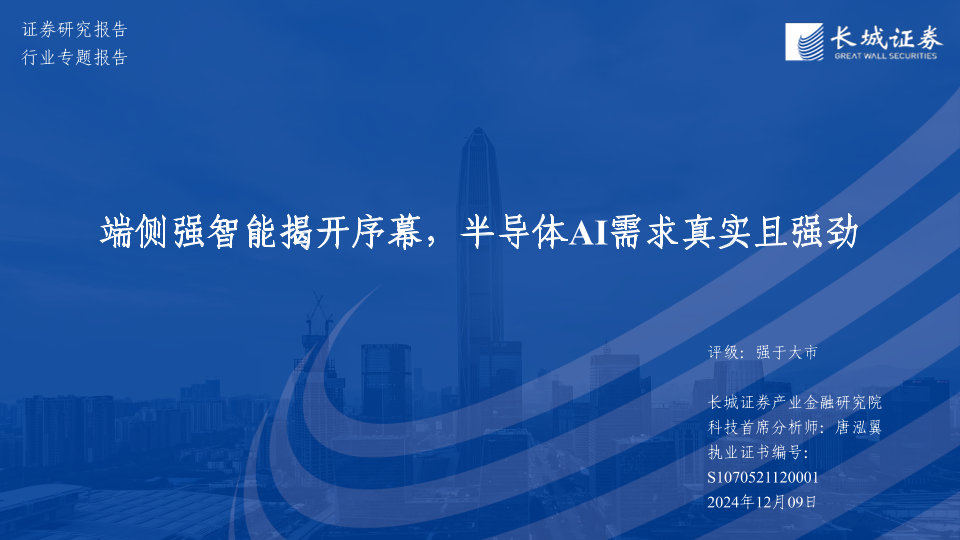 证券研究报告
行业专题报告

长城证券
GREAT WALL SECURITIES

端侧强智能揭开序幕，半导体AI需求真实且强劲

评级：强于大市

长城证券产业金融研究院
科技首席分析师：唐泓翼
执业证书编号：
S1070521120001
2024年12月09日